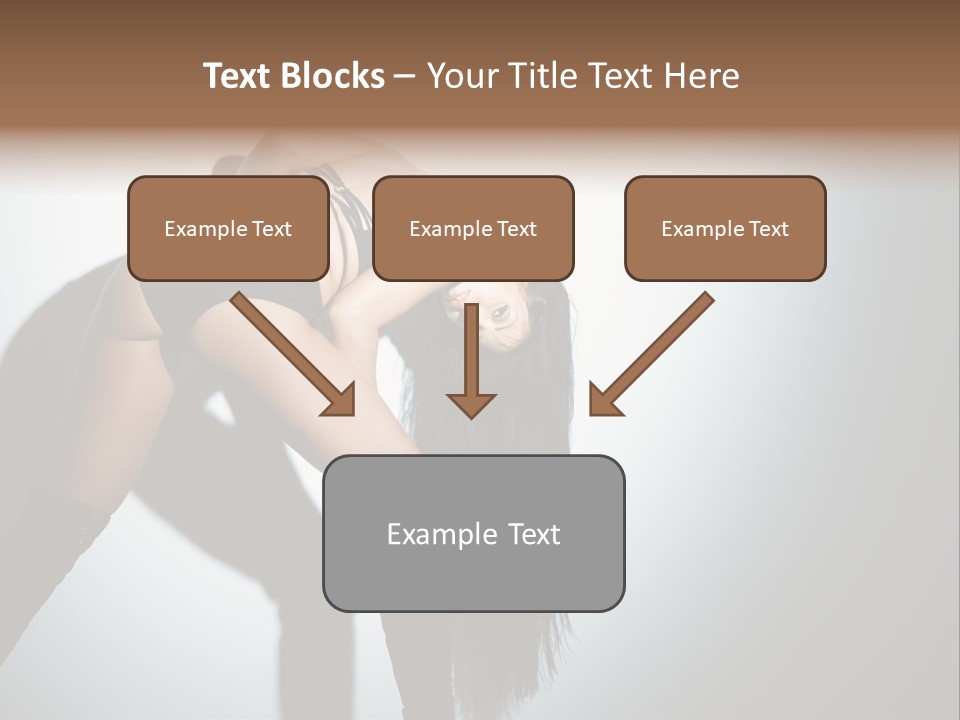 Text Blocks – Your Title Text Here

Example Text

Example Text

Example Text

Example Text